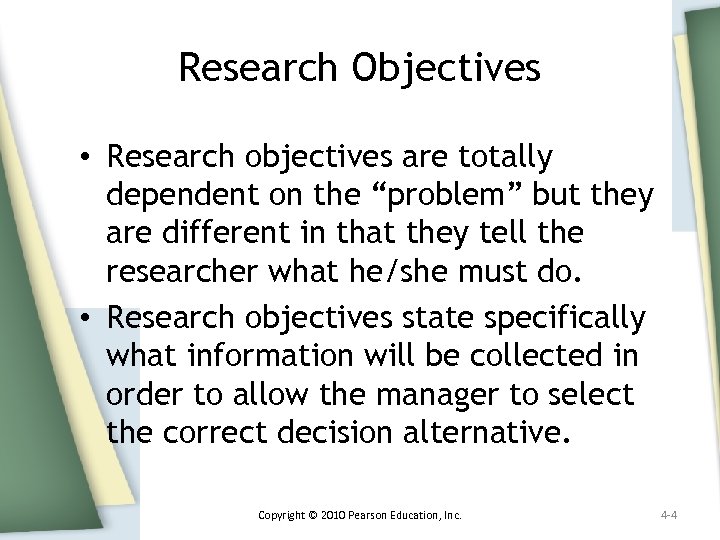 Research Objectives

• Research objectives are totally dependent on the “problem” but they are different in that they tell the researcher what he/she must do.

• Research objectives state specifically what information will be collected in order to allow the manager to select the correct decision alternative.

Copyright © 2010 Pearson Education, Inc.

4-4